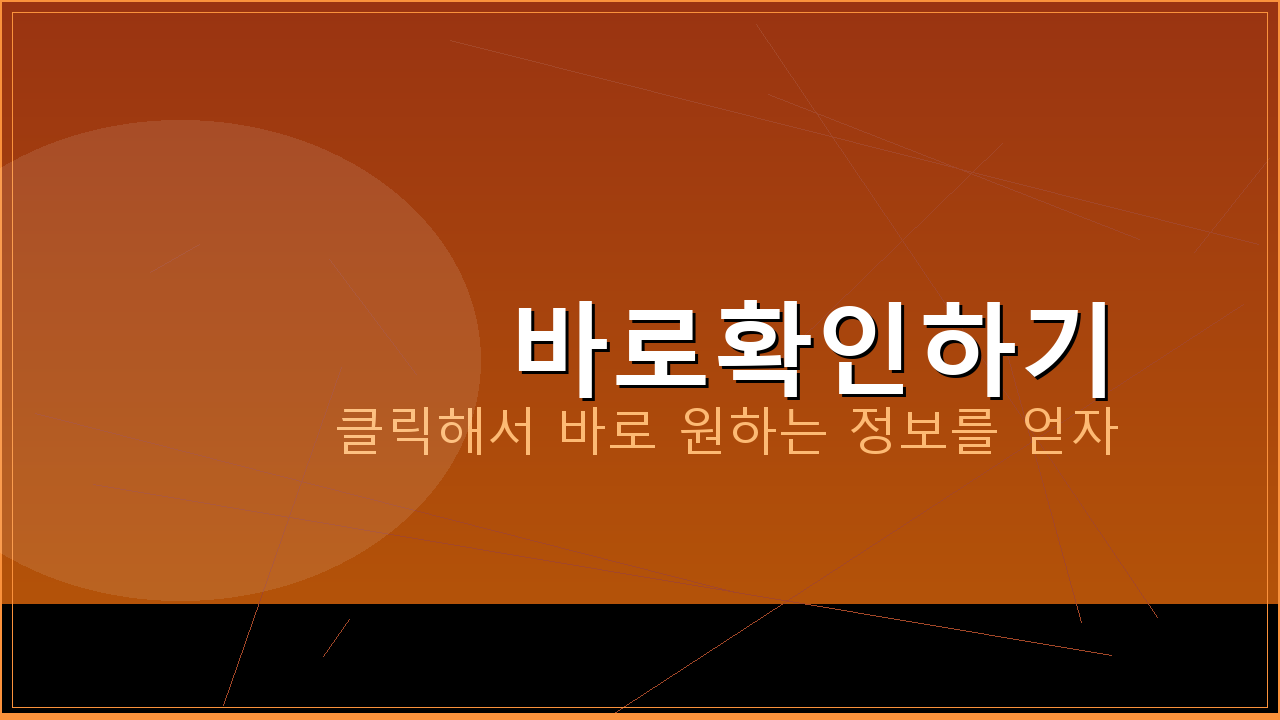 바로확인하기

클릭해서 바로 원하는 정보를 얻자